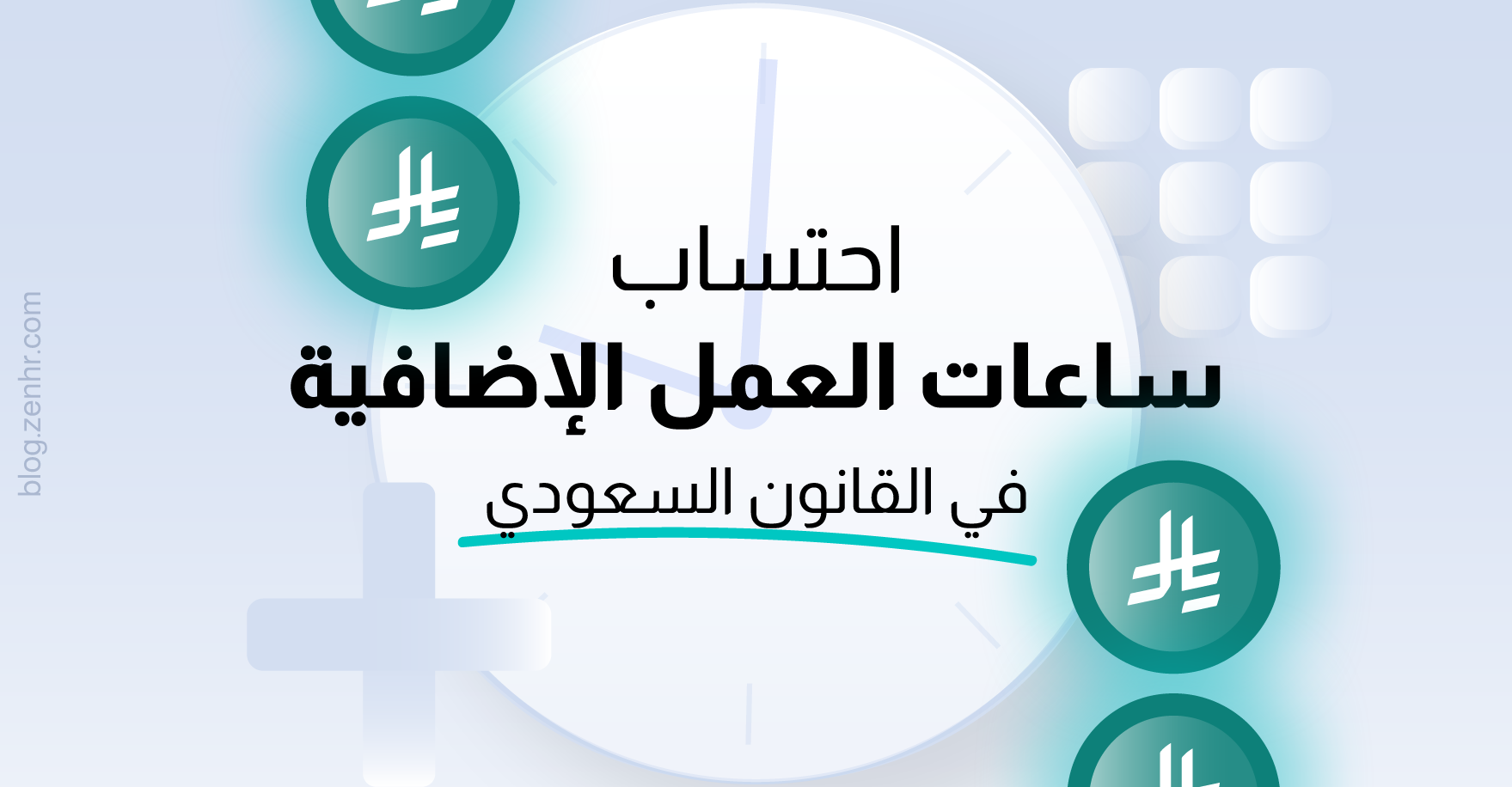 احتساب
ساعات العمل الإضافية
في القانون السعودي

blog.zenhr.com